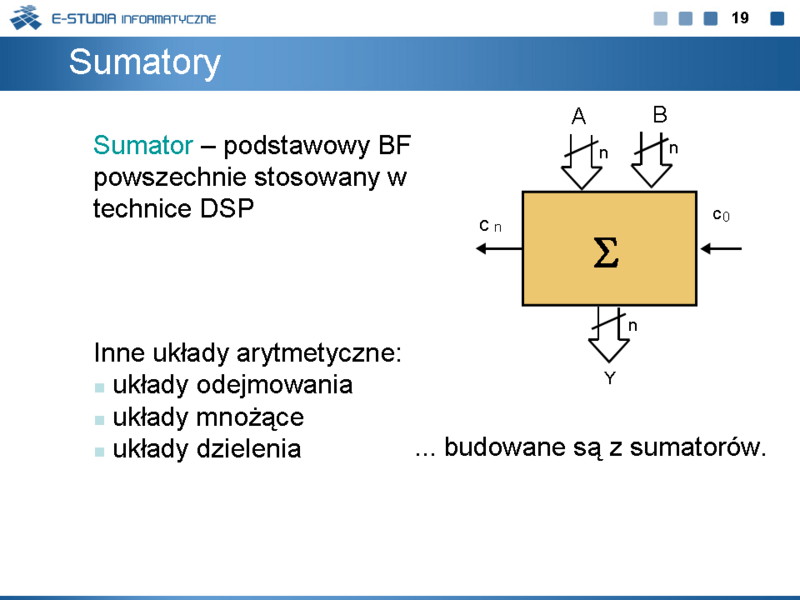 E-STUDIA INFORMATYCZNE

19

Sumatory

Sumator – podstawowy BF powszechnie stosowany w technice DSP

A

B

n

n

$c_n$

$c_0$

$\Sigma$

n

Y

Inne układy arytmetyczne:
- układy odejmowania
- układy mnożące
- układy dzielenia

... budowane są z sumatorów.